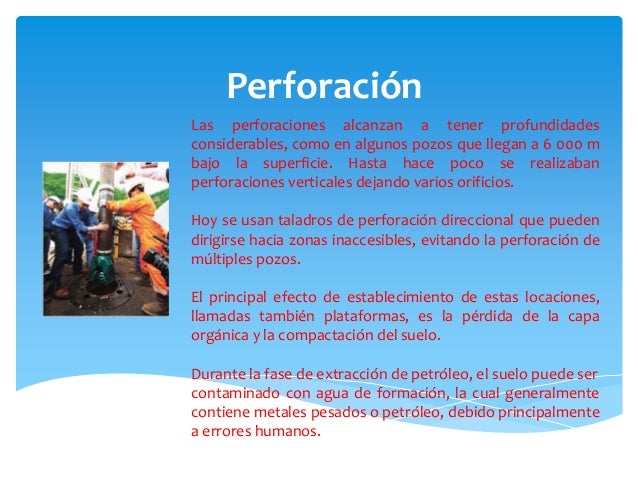 Perforación

Las perforaciones alcanzan a tener profundidades considerables, como en algunos pozos que llegan a 6 000 m bajo la superficie. Hasta hace poco se realizaban perforaciones verticales dejando varios orificios.

Hoy se usan taladros de perforación direccional que pueden dirigirse hacia zonas inaccesibles, evitando la perforación de múltiples pozos.

El principal efecto de establecimiento de estas locaciones, llamadas también plataformas, es la pérdida de la capa orgánica y la compactación del suelo.

Durante la fase de extracción de petróleo, el suelo puede ser contaminado con agua de formación, la cual generalmente contiene metales pesados o petróleo, debido principalmente a errores humanos.